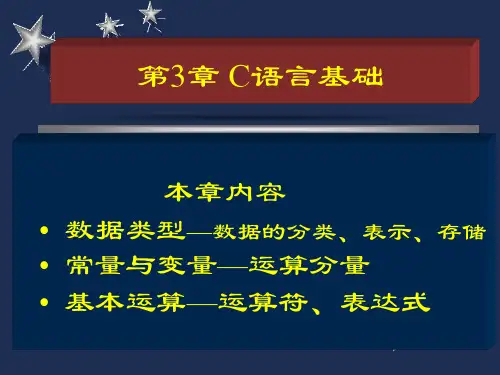 第3章 C语言基础

本章内容

• 数据类型—数据的分类、表示、存储
• 常量与变量—运算分量
• 基本运算—运算符、表达式